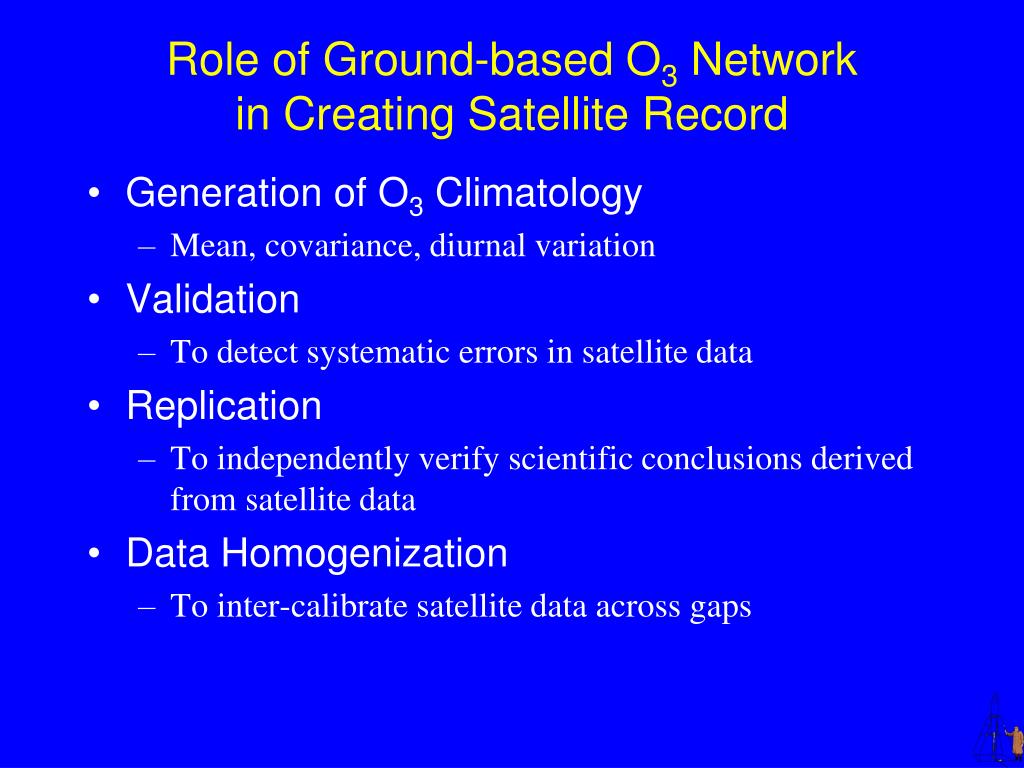 Role of Ground-based $O_3$ Network in Creating Satellite Record

• Generation of $O_3$ Climatology
– Mean, covariance, diurnal variation

• Validation
– To detect systematic errors in satellite data

• Replication
– To independently verify scientific conclusions derived from satellite data

• Data Homogenization
– To inter-calibrate satellite data across gaps